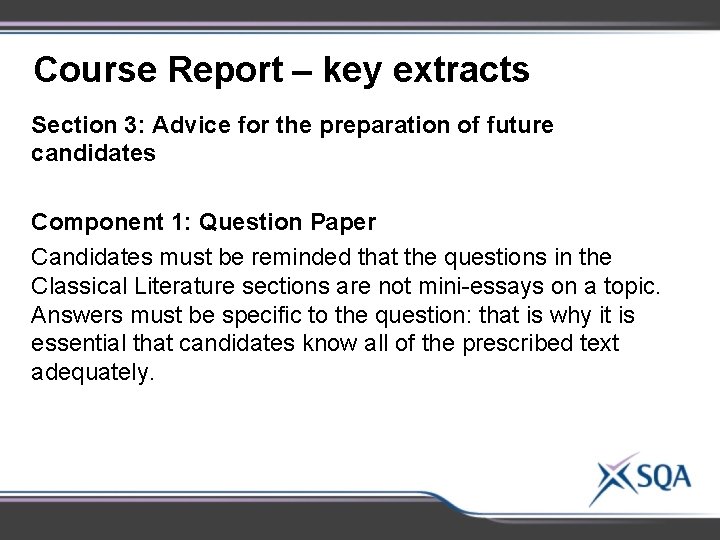 Course Report – key extracts

Section 3: Advice for the preparation of future candidates

Component 1: Question Paper

Candidates must be reminded that the questions in the Classical Literature sections are not mini-essays on a topic. Answers must be specific to the question: that is why it is essential that candidates know all of the prescribed text adequately.

SQA